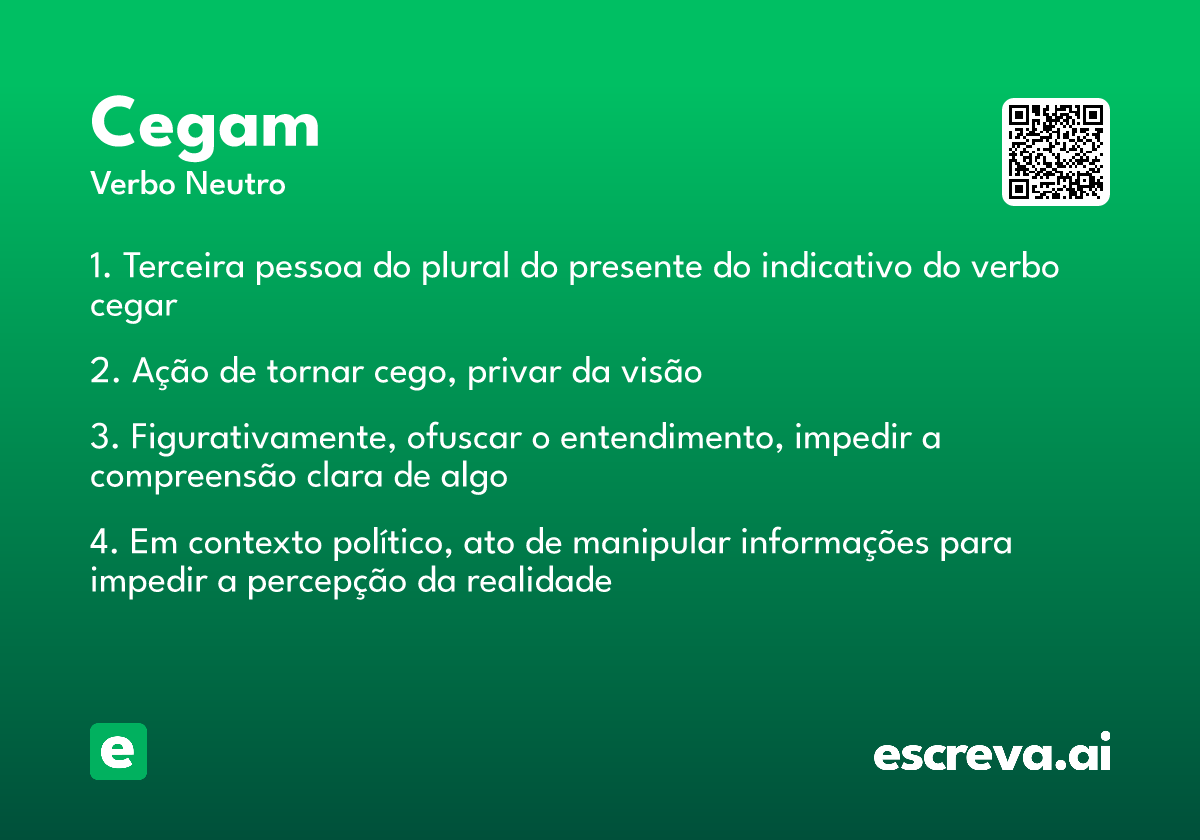 Cegam
Verbo Neutro

1. Terceira pessoa do plural do presente do indicativo do verbo cegar

2. Ação de tornar cego, privar da visão

3. Figurativamente, ofuscar o entendimento, impedir a compreensão clara de algo

4. Em contexto político, ato de manipular informações para impedir a percepção da realidade

e

escreva.ai